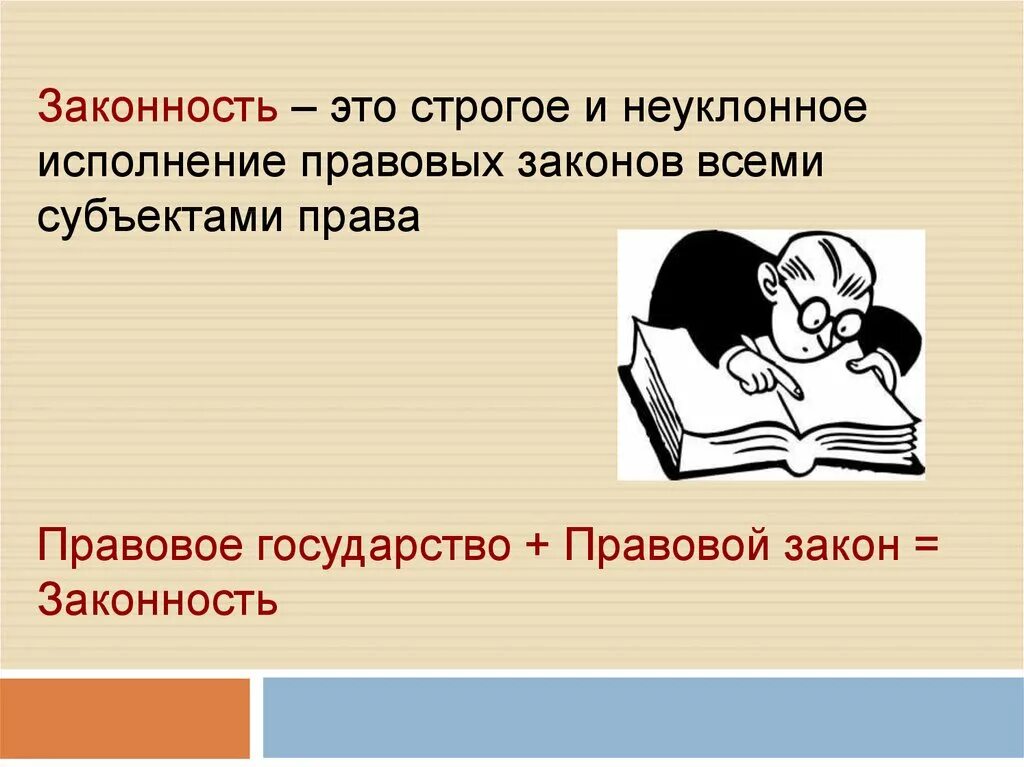 Законность – это строгое и неуклонное исполнение правовых законов всеми субъектами права

Правовое государство + Правовой закон = Законность